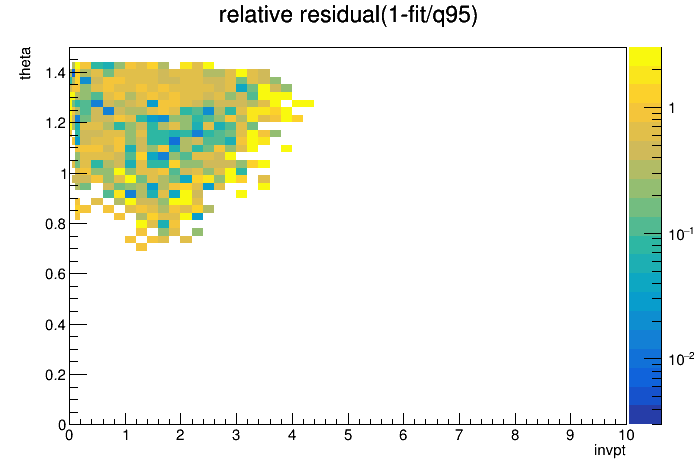 relative residual(1-fit/q95)

theta

1.4
1.2
1
0.8
0.6
0.4
0.2
0

0 1 2 3 4 5 6 7 8 9 10

invpt

1
$10^{-1}$
$10^{-2}$